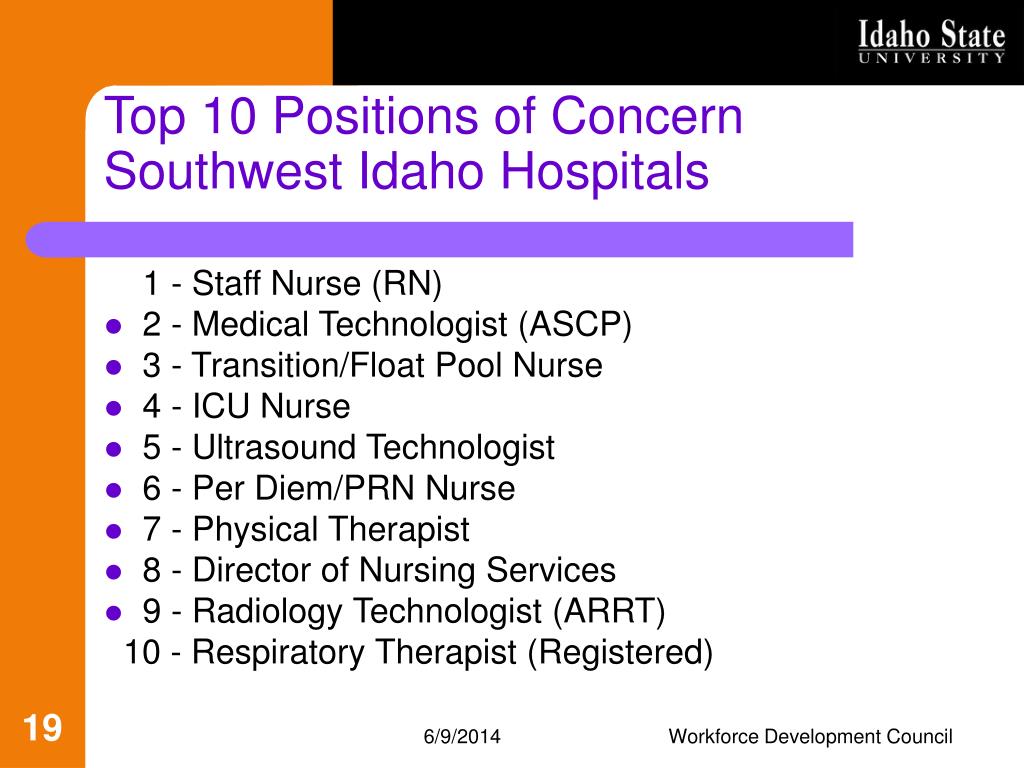 Idaho State
UNIVERSITY

Top 10 Positions of Concern
Southwest Idaho Hospitals

1 - Staff Nurse (RN)
- 2 - Medical Technologist (ASCP)
- 3 - Transition/Float Pool Nurse
- 4 - ICU Nurse
- 5 - Ultrasound Technologist
- 6 - Per Diem/PRN Nurse
- 7 - Physical Therapist
- 8 - Director of Nursing Services
- 9 - Radiology Technologist (ARRT)

10 - Respiratory Therapist (Registered)

19

6/9/2014

Workforce Development Council